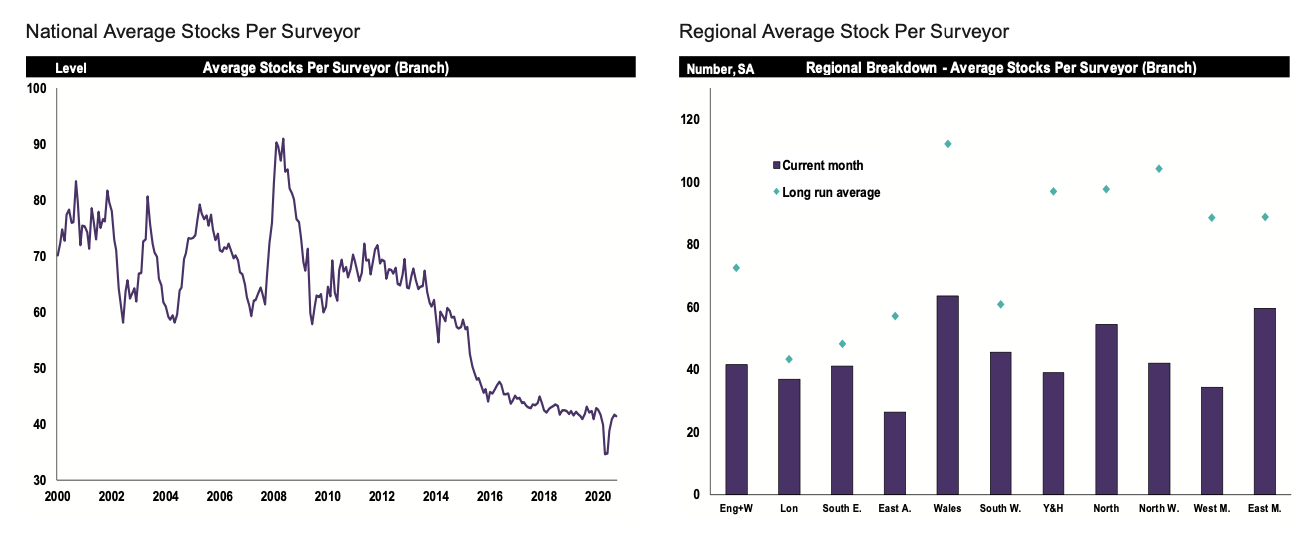 National Average Stocks Per Surveyor

Level

Average Stocks Per Surveyor (Branch)

100
90
80
70
60
50
40
30

2000 2002 2004 2006 2008 2010 2012 2014 2016 2018 2020

Regional Average Stock Per Surveyor

Number, SA

Regional Breakdown - Average Stocks Per Surveyor (Branch)

120
100
80
60
40
20
0

Current month
Long run average

Eng+W Lon South E. East A. Wales South W. Y&H North North W. West M. East M.